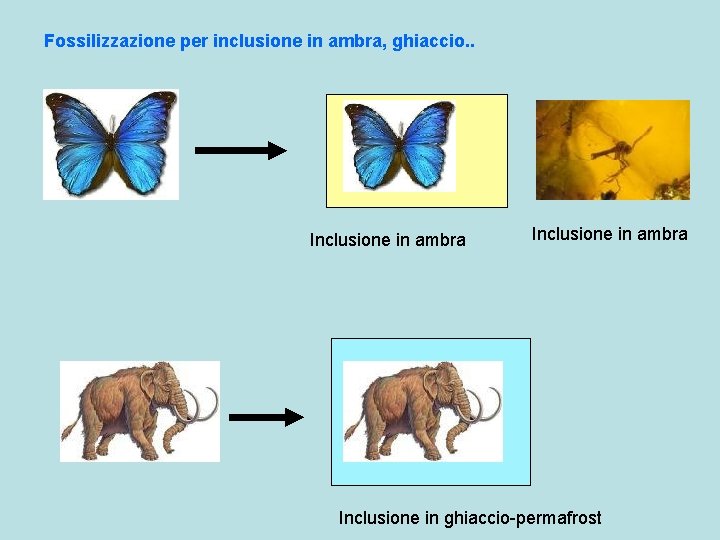 Fossilizzazione per inclusione in ambra, ghiaccio..

Inclusione in ambra

Inclusione in ambra

Inclusione in ghiaccio-permafrost